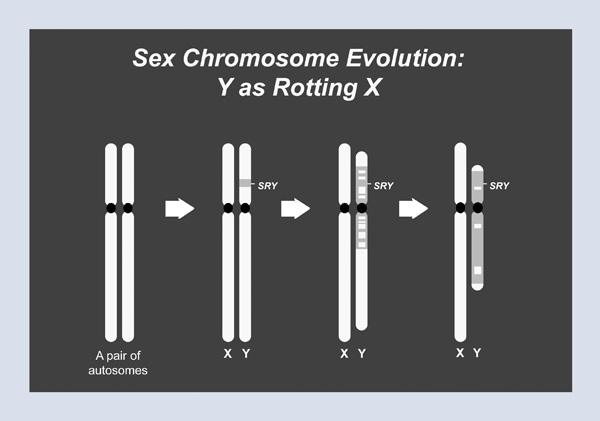 Sex Chromosome Evolution:
Y as Rotting X

SRY

SRY

SRY

A pair of autosomes

X Y

X Y

X Y